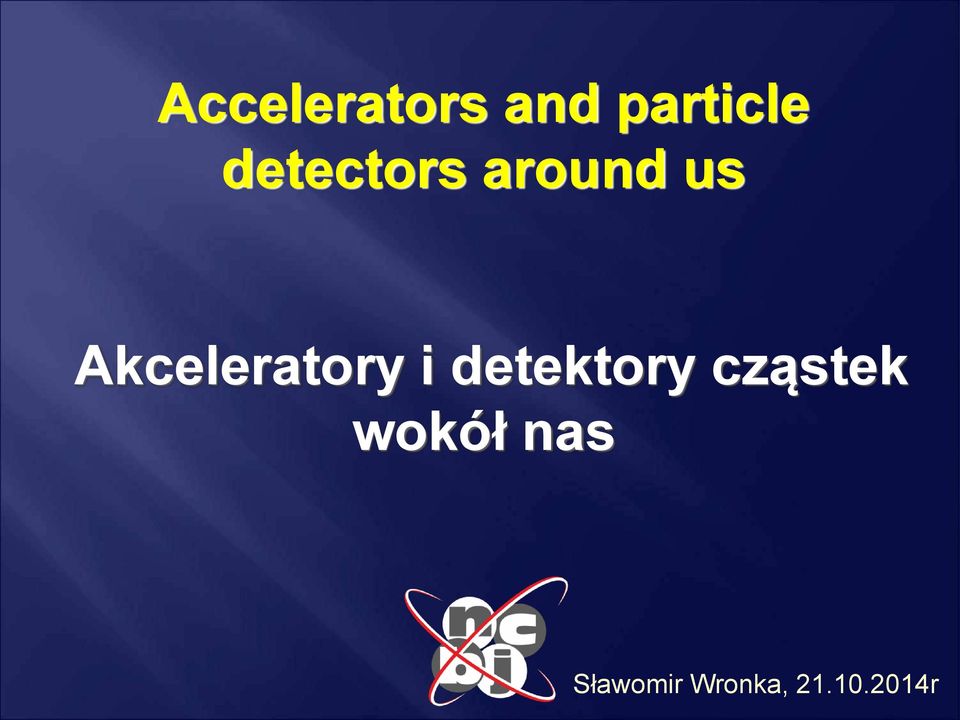 Accelerators and particle detectors around us

Akceleratory i detektory cząstek wokół nas

ncbj

Sławomir Wronka, 21.10.2014r